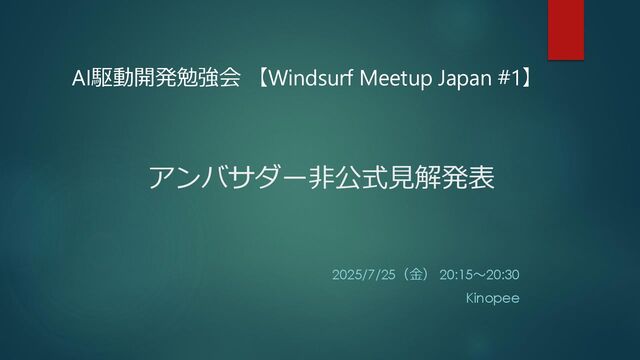 AI駆動開発勉強会 【Windsurf Meetup Japan #1】

アンバサダー非公式見解発表

2025/7/25（金） 20:15～20:30
Kinopee